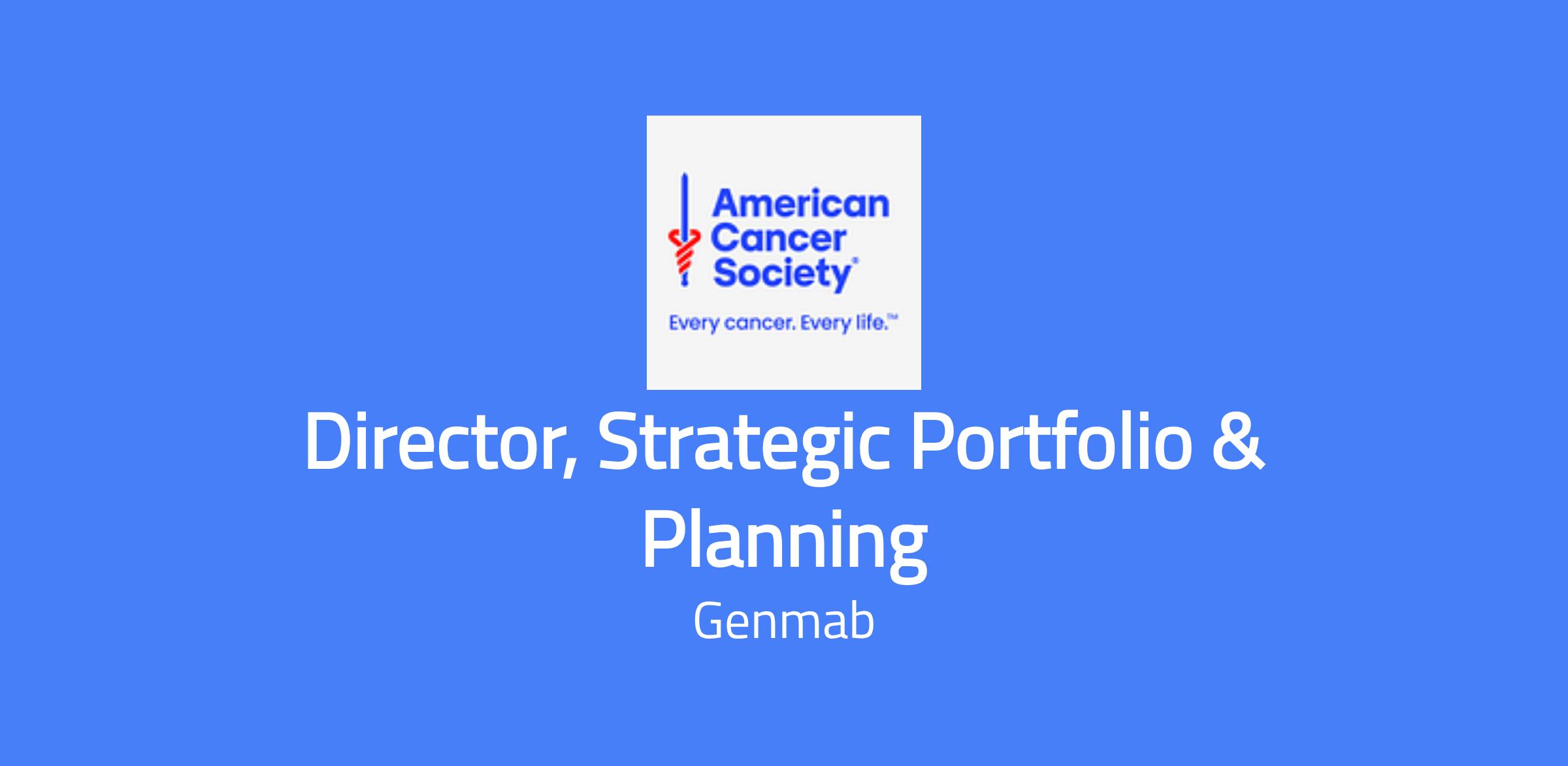 American Cancer Society®

Every cancer. Every life.™

Director, Strategic Portfolio & Planning

Genmab